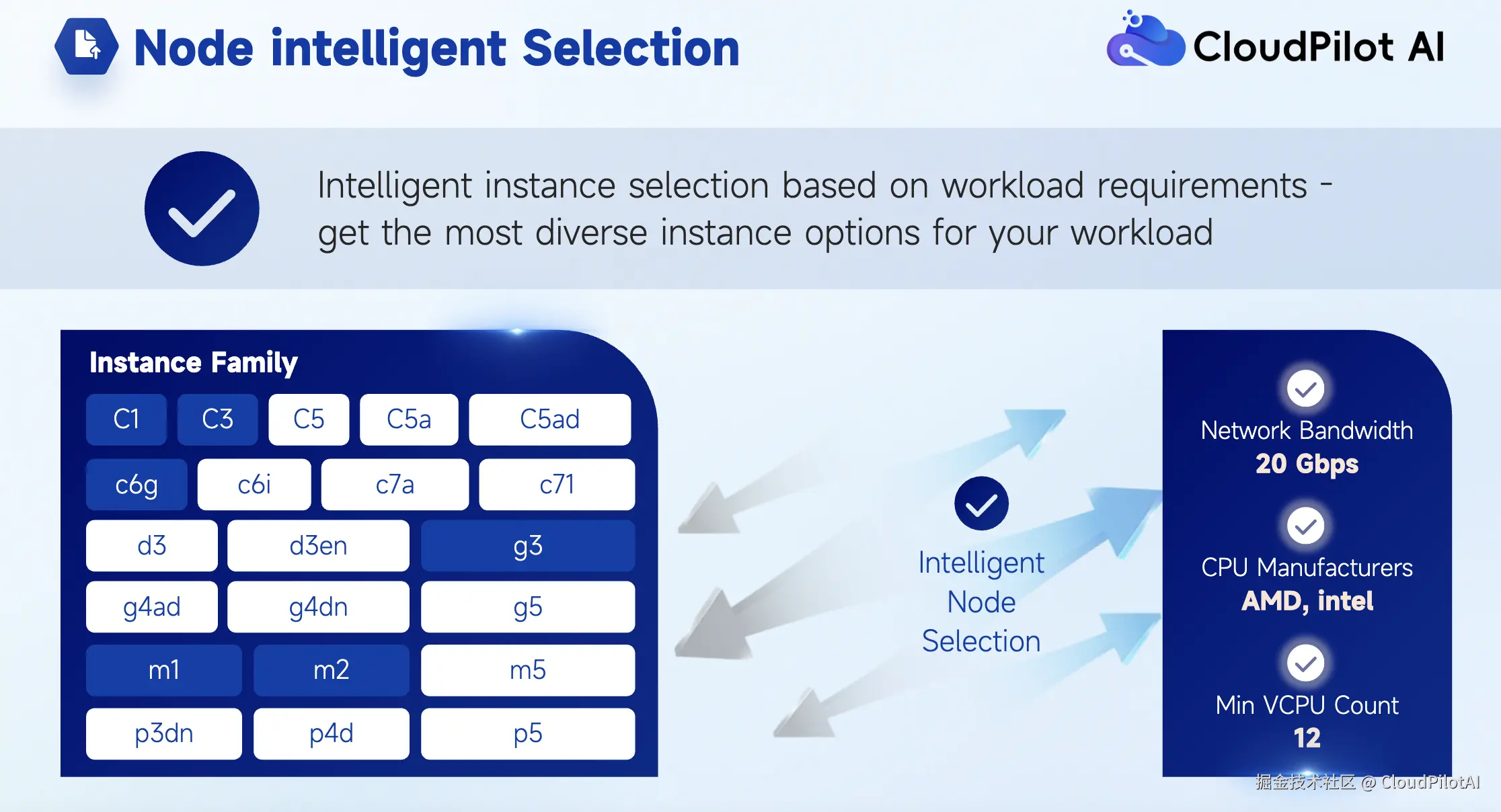 Node intelligent Selection

CloudPilot AI

Intelligent instance selection based on workload requirements - get the most diverse instance options for your workload

Instance Family

C1 C3 C5 C5a C5ad

c6g c6i c7a c71

d3 d3en g3

g4ad g4dn g5

m1 m2 m5

p3dn p4d p5

Intelligent Node Selection

Network Bandwidth
20 Gbps

CPU Manufacturers
AMD, intel

Min VCPU Count
12

掘金技术社区 @ CloudPilotAI